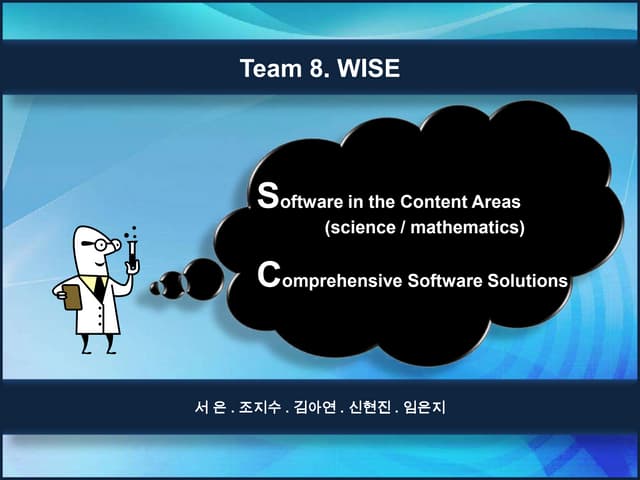 Team 8. WISE

Software in the Content Areas (science / mathematics)

Comprehensive Software Solutions

서 은 . 조지수 . 김아연 . 신현진 . 임은지